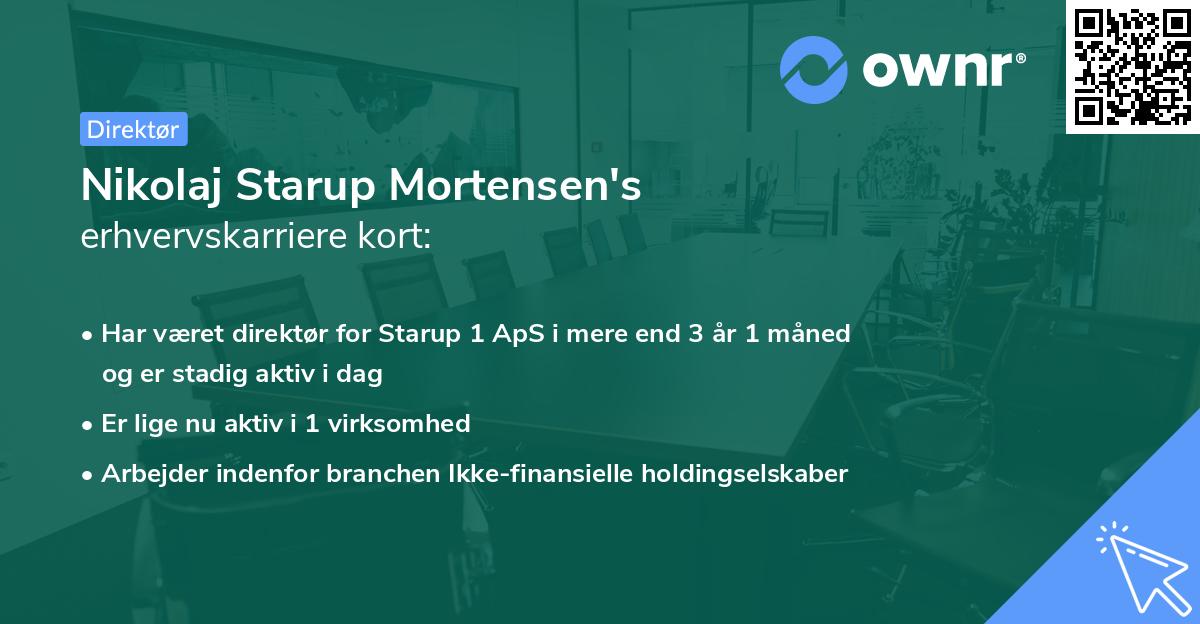 ownr®

Direktør

Nikolaj Starup Mortensen's
erhvervskarriere kort:

• Har været direktør for Starup 1 ApS i mere end 3 år 1 måned og er stadig aktiv i dag
• Er lige nu aktiv i 1 virksomhed
• Arbejder indenfor branchen Ikke-finansielle holdingselskaber